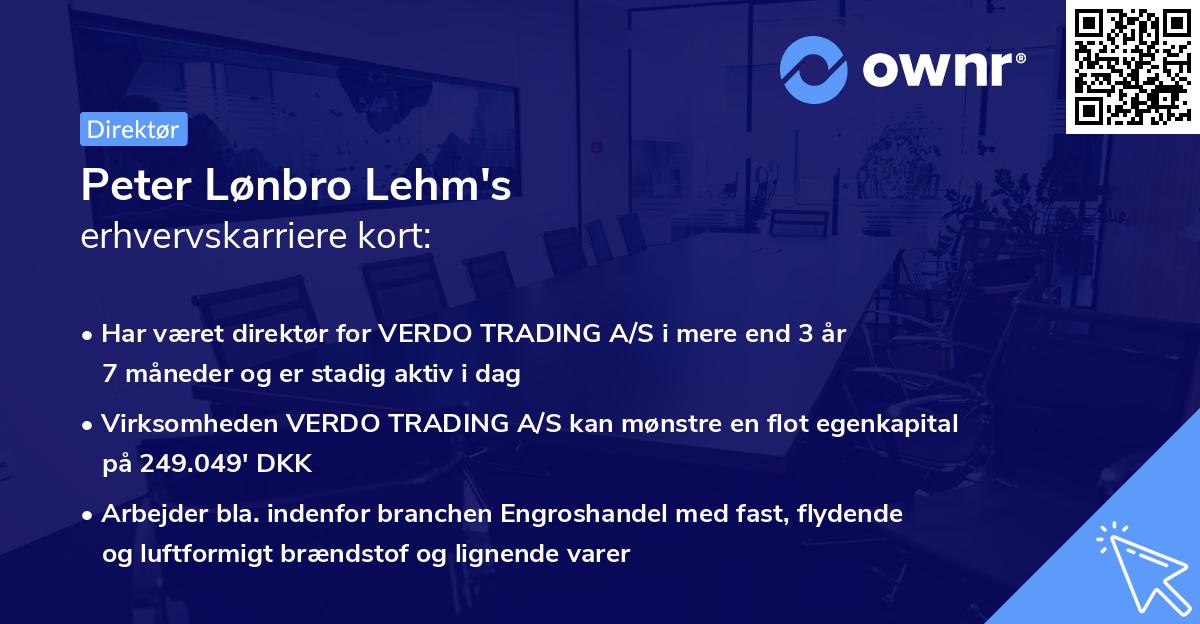 ownr®

Direktør

Peter Lønbro Lehm's
erhvervskarriere kort:

• Har været direktør for VERDO TRADING A/S i mere end 3 år 7 måneder og er stadig aktiv i dag

• Virksomheden VERDO TRADING A/S kan mønstre en flot egenkapital på 249.049' DKK

• Arbejder bla. indenfor branchen Engroshandel med fast, flydende og luftformigt brændstof og lignende varer